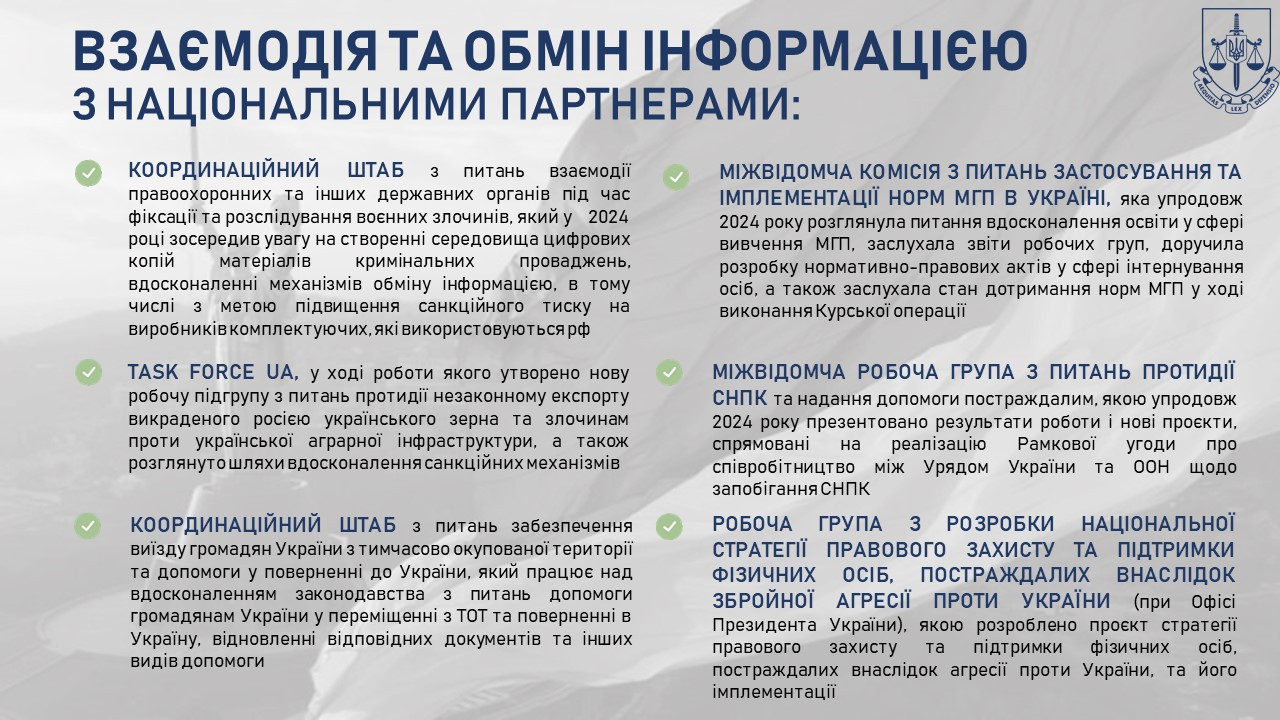 ВЗАЄМОДІЯ ТА ОБМІН ІНФОРМАЦІЄЮ
З НАЦІОНАЛЬНИМИ ПАРТНЕРАМИ:

AEQUITAS LEX DEFENSIO

КООРДИНАЦІЙНИЙ ШТАБ з питань взаємодії правоохоронних та інших державних органів під час фіксації та розслідування воєнних злочинів, який у 2024 році зосередив увагу на створенні середовища цифрових копій матеріалів кримінальних проваджень, вдосконаленні механізмів обміну інформацією, в тому числі з метою підвищення санкційного тиску на виробників комплектуючих, які використовуються рф

TASK FORCE UA, у ході роботи якого утворено нову робочу підгрупу з питань протидії незаконному експорту викраденого росією українського зерна та злочинам проти української аграрної інфраструктури, а також розглянуто шляхи вдосконалення санкційних механізмів

КООРДИНАЦІЙНИЙ ШТАБ з питань забезпечення виїзду громадян України з тимчасово окупованої території та допомоги у поверненні до України, який працює над вдосконаленням законодавства з питань допомоги громадянам України у переміщенні з ТОТ та поверненні в Україну, відновленні відповідних документів та інших видів допомоги

МІЖВІДОМЧА КОМІСІЯ З ПИТАНЬ ЗАСТОСУВАННЯ ТА ІМПЛЕМЕНТАЦІЇ НОРМ МГП В УКРАЇНІ, яка упродовж 2024 року розглянула питання вдосконалення освіти у сфері вивчення МГП, заслухала звіти робочих груп, доручила розробку нормативно-правових актів у сфері інтернування осіб, а також заслухала стан дотримання норм МГП у ході виконання Курської операції

МІЖВІДОМЧА РОБОЧА ГРУПА З ПИТАНЬ ПРОТИДІЇ СНПК та надання допомоги постраждалим, якою упродовж 2024 року презентовано результати роботи і нові проєкти, спрямовані на реалізацію Рамкової угоди про співробітництво між Урядом України та ООН щодо запобігання СНПК

РОБОЧА ГРУПА З РОЗРОБКИ НАЦІОНАЛЬНОЇ СТРАТЕГІЇ ПРАВОВОГО ЗАХИСТУ ТА ПІДТРИМКИ ФІЗИЧНИХ ОСІБ, ПОСТРАЖДАЛИХ ВНАСЛІДОК ЗБРОЙНОЇ АГРЕСІЇ ПРОТИ УКРАЇНИ (при Офісі Президента України), якою розроблено проєкт стратегії правового захисту та підтримки фізичних осіб, постраждалих внаслідок агресії проти України, та його імплементації